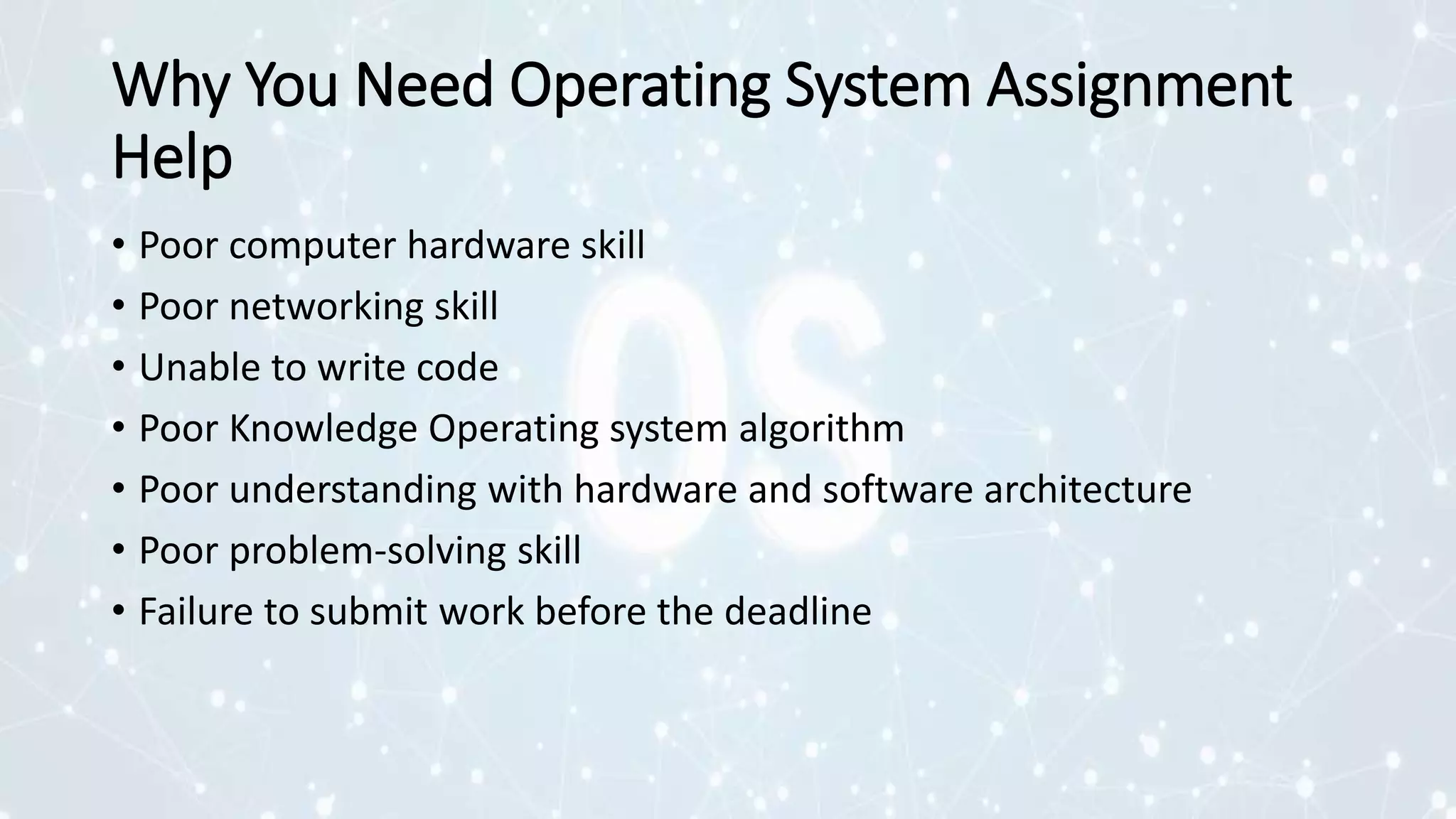 Why You Need Operating System Assignment Help

• Poor computer hardware skill
• Poor networking skill
• Unable to write code
• Poor Knowledge Operating system algorithm
• Poor understanding with hardware and software architecture
• Poor problem-solving skill
• Failure to submit work before the deadline

OS